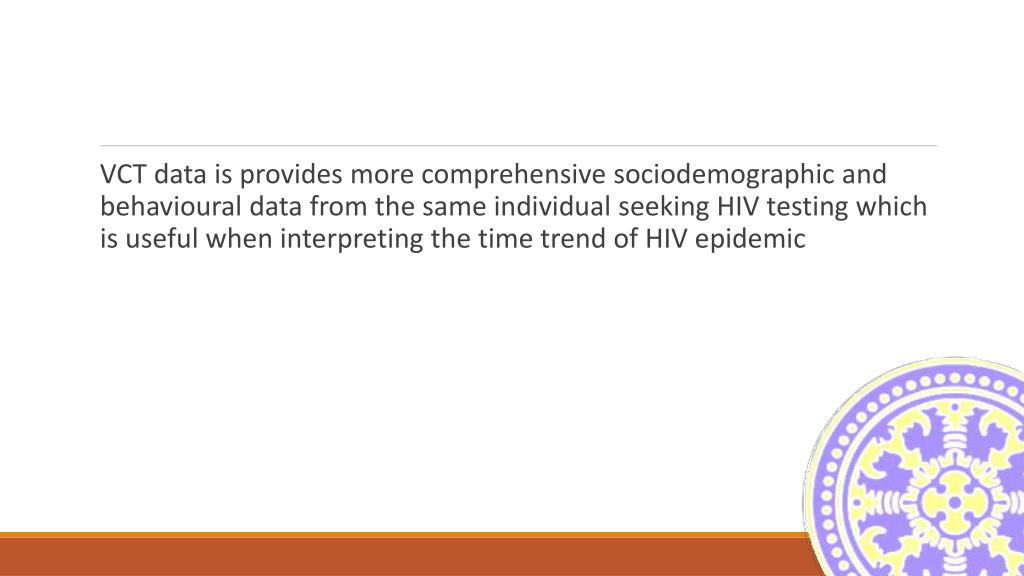 VCT data is provides more comprehensive sociodemographic and behavioural data from the same individual seeking HIV testing which is useful when interpreting the time trend of HIV epidemic